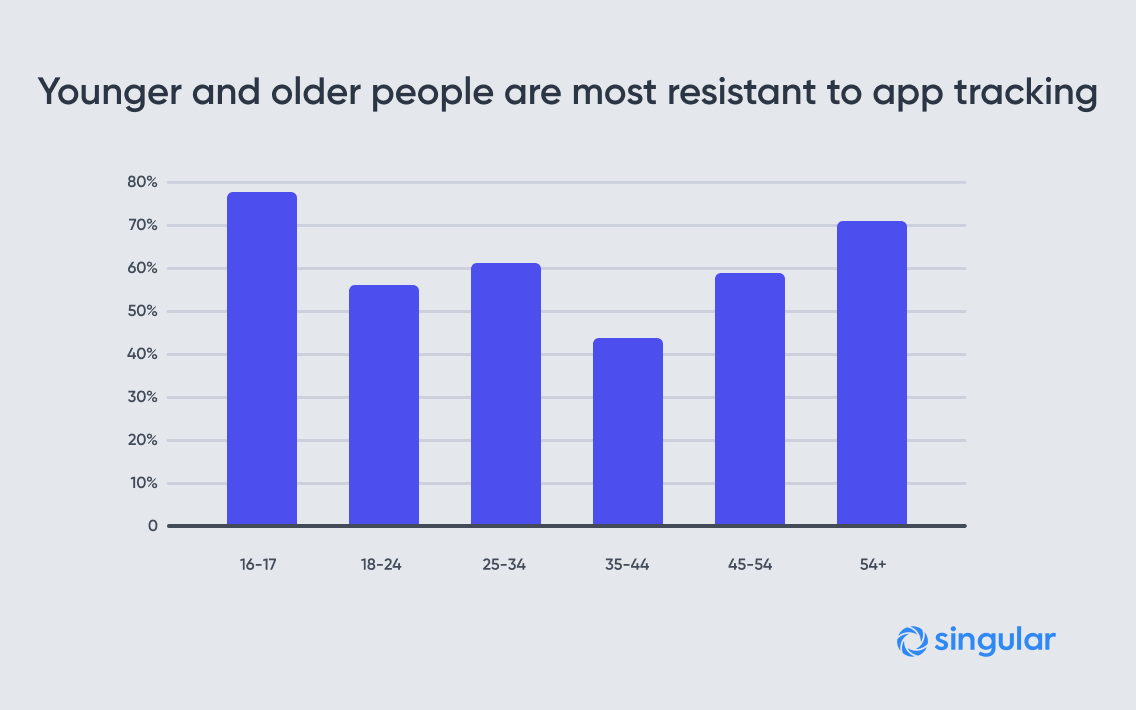 Younger and older people are most resistant to app tracking

80%
70%
60%
50%
40%
30%
20%
10%
0

16-17
18-24
25-34
35-44
45-54
54+

singular